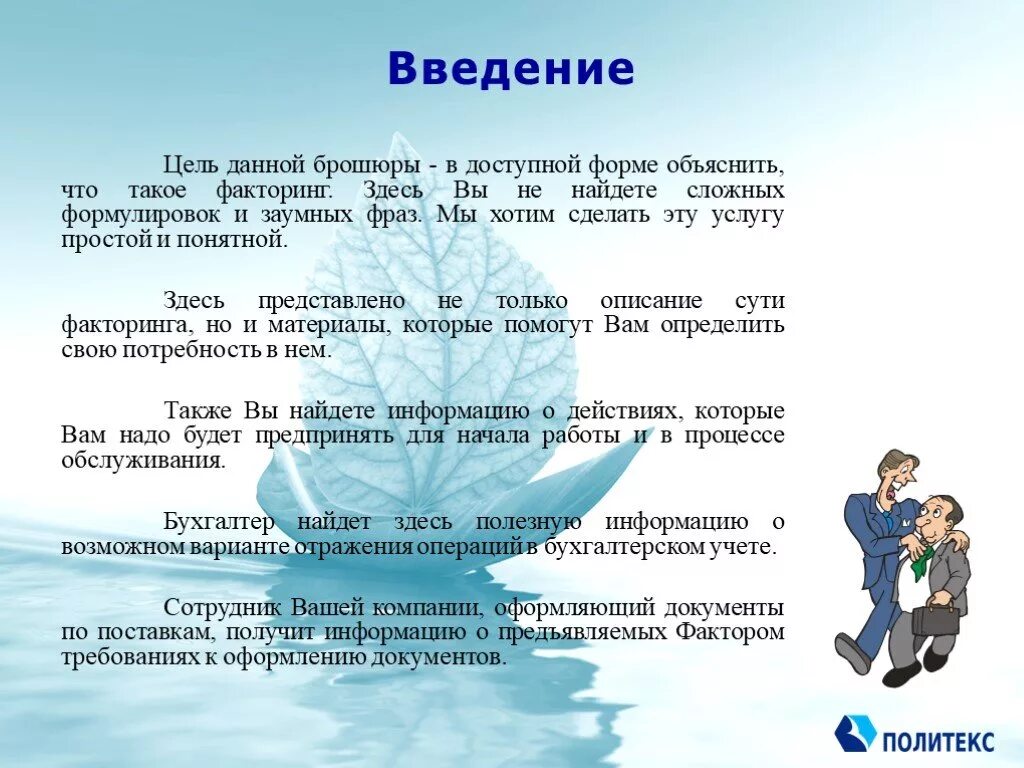 Введение

Цель данной брошюры - в доступной форме объяснить, что такое факторинг. Здесь Вы не найдете сложных формулировок и заумных фраз. Мы хотим сделать эту услугу простой и понятной.

Здесь представлено не только описание сути факторинга, но и материалы, которые помогут Вам определить свою потребность в нем.

Также Вы найдете информацию о действиях, которые Вам надо будет предпринять для начала работы и в процессе обслуживания.

Бухгалтер найдет здесь полезную информацию о возможном варианте отражения операций в бухгалтерском учете.

Сотрудник Вашей компании, оформляющий документы по поставкам, получит информацию о предъявляемых Фактором требованиях к оформлению документов.

ПОЛИТЕКС